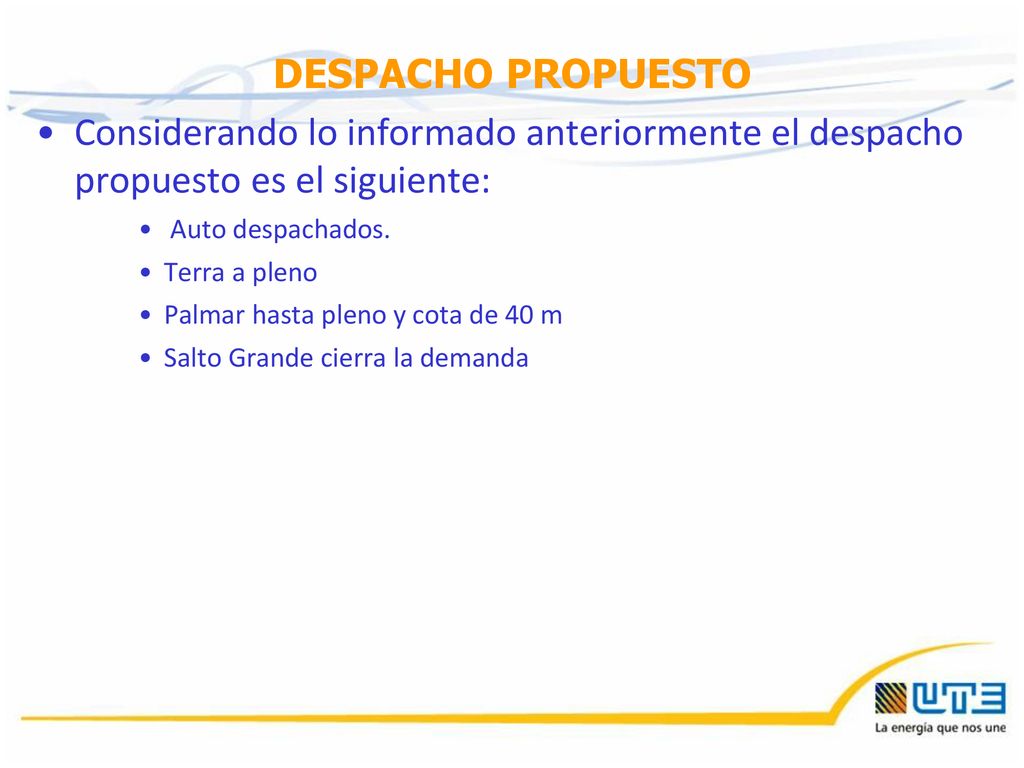 DESPACHO PROPUESTO

• Considerando lo informado anteriormente el despacho propuesto es el siguiente:

• Auto despachados.
• Terra a pleno
• Palmar hasta pleno y cota de 40 m
• Salto Grande cierra la demanda

UTE
La energía que nos une